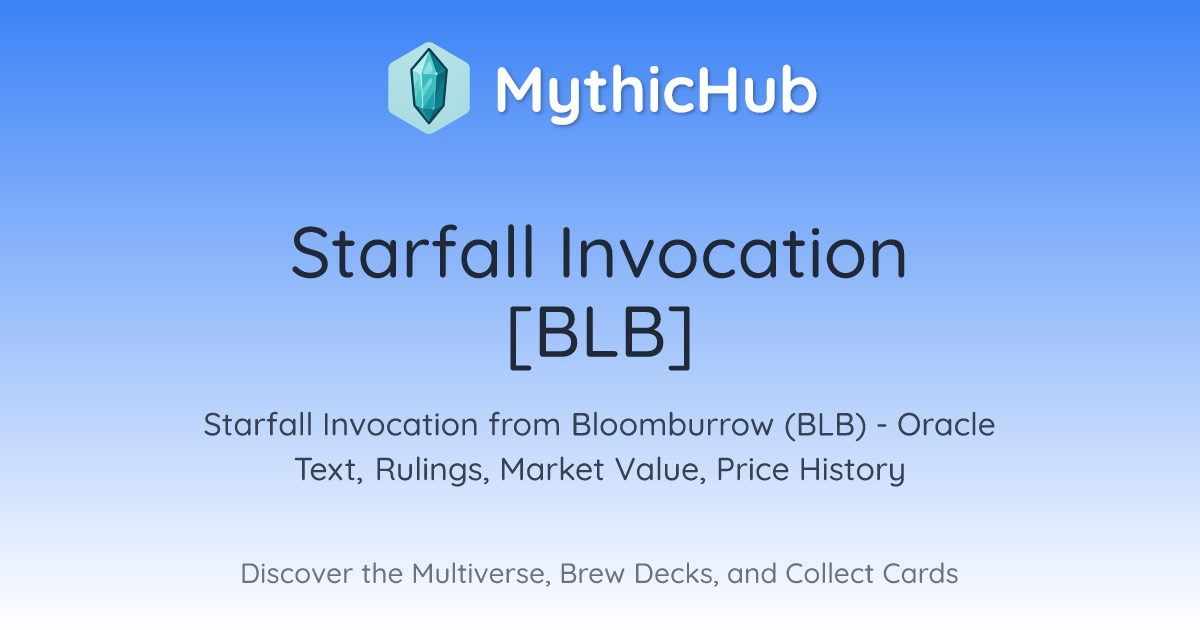 MythicHub

Starfall Invocation [BLB]

Starfall Invocation from Bloomburrow (BLB) - Oracle Text, Rulings, Market Value, Price History

Discover the Multiverse, Brew Decks, and Collect Cards